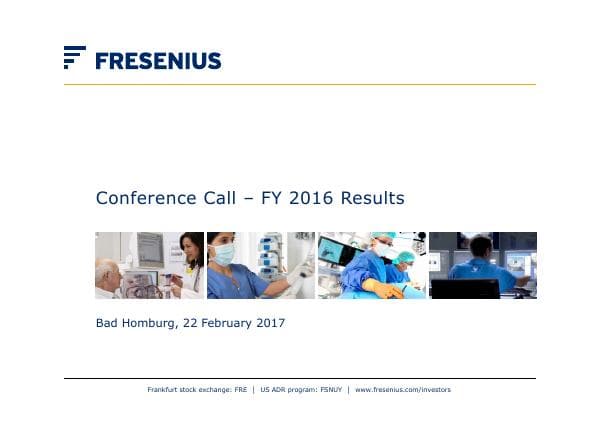 FRESENIUS

Conference Call – FY 2016 Results

Bad Homburg, 22 February 2017

Frankfurt stock exchange: FRE | US ADR program: FSNUY | www.fresenius.com/investors